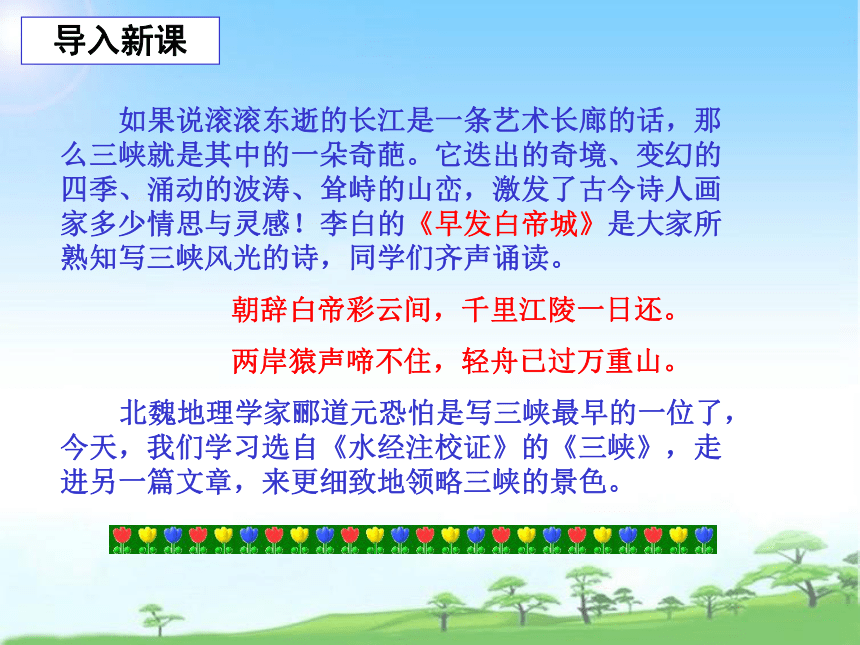 导入新课

如果说滚滚东逝的长江是一条艺术长廊的话，那么三峡就是其中的一朵奇葩。它迭出的奇境、变幻的四季、涌动的波涛、耸峙的山峦，激发了古今诗人画家多少情思与灵感！李白的《早发白帝城》是大家所熟知写三峡风光的诗，同学们齐声诵读。

朝辞白帝彩云间，千里江陵一日还。

两岸猿声啼不住，轻舟已过万重山。

北魏地理学家郦道元恐怕是写三峡最早的一位了，今天，我们学习选自《水经注校证》的《三峡》，走进另一篇文章，来更细致地领略三峡的景色。